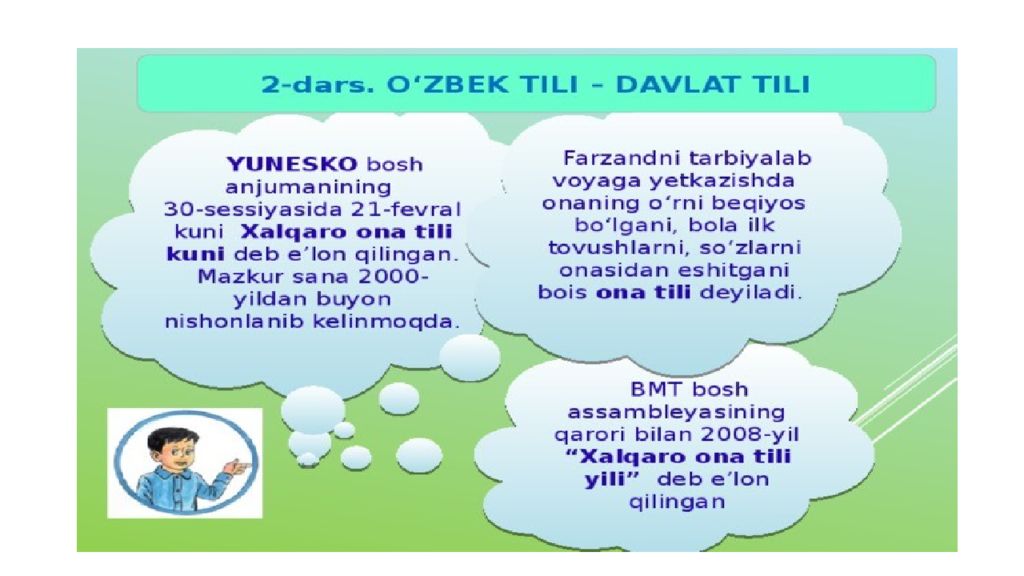 2-dars. O‘ZBEK TILI – DAVLAT TILI

YUNESKO bosh anjumanining 30-sessiyasida 21-fevral kuni Xalqaro ona tili kuni deb e’lon qilingan. Mazkur sana 2000-yildan buyon nishonlanib kelinmoqda.

Farzandni tarbiyalab voyaga yetkazishda onaning o‘rni beqiyos bo‘lgani, bola ilk tovushlarni, so‘zlarni onasidan eshitgani bois ona tili deyiladi.

BMT bosh assambleyasining qarori bilan 2008-yil “Xalqaro ona tili yili” deb e’lon qilingan